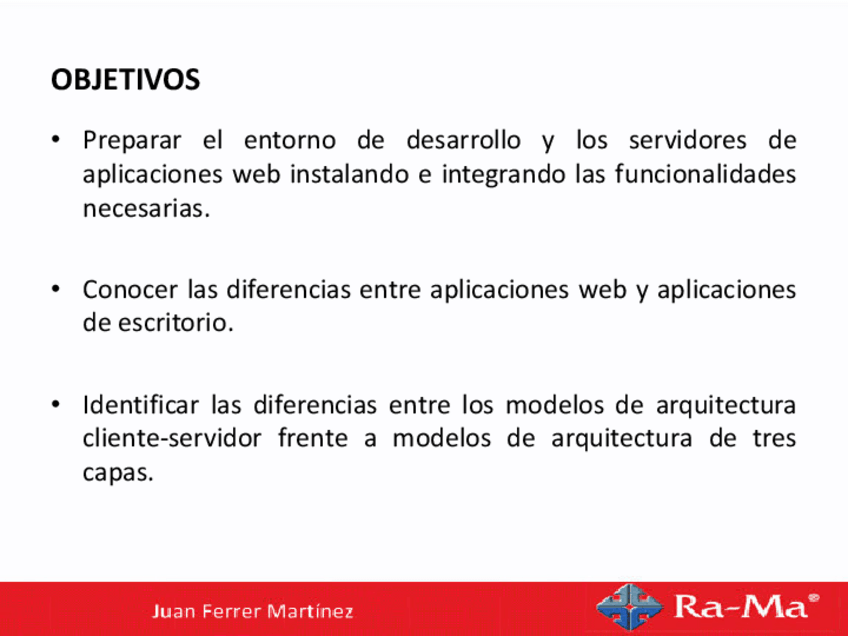 OBJETIVOS

• Preparar el entorno de desarrollo y los servidores de aplicaciones web instalando e integrando las funcionalidades necesarias.

• Conocer las diferencias entre aplicaciones web y aplicaciones de escritorio.

• Identificar las diferencias entre los modelos de arquitectura cliente-servidor frente a modelos de arquitectura de tres capas.

Juan Ferrer Martínez

Ra-Ma®